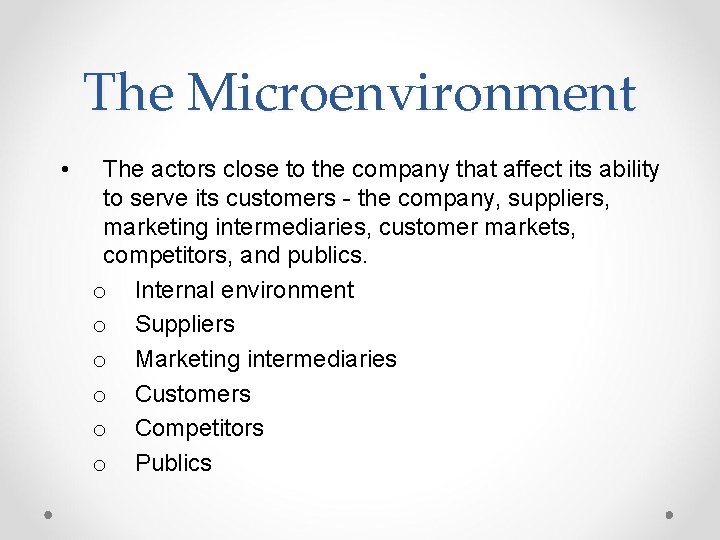 The Microenvironment

• The actors close to the company that affect its ability to serve its customers - the company, suppliers, marketing intermediaries, customer markets, competitors, and publics.

o Internal environment
o Suppliers
o Marketing intermediaries
o Customers
o Competitors
o Publics